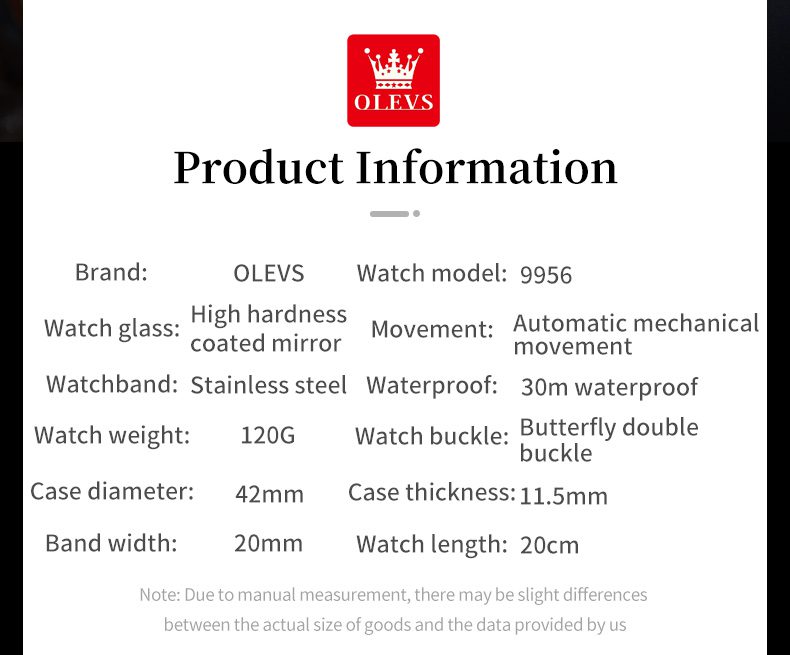 OLEVS

Product Information

| Brand: | OLEVS | Watch model: | 9956 |
|---|---|---|---|
| Watch glass: | High hardness coated mirror | Movement: | Automatic mechanical movement |
| Watchband: | Stainless steel | Waterproof: | 30m waterproof |
| Watch weight: | 120G | Watch buckle: | Butterfly double buckle |
| Case diameter: | 42mm | Case thickness: | 11.5mm |
| Band width: | 20mm | Watch length: | 20cm |

Note: Due to manual measurement, there may be slight differences between the actual size of goods and the data provided by us